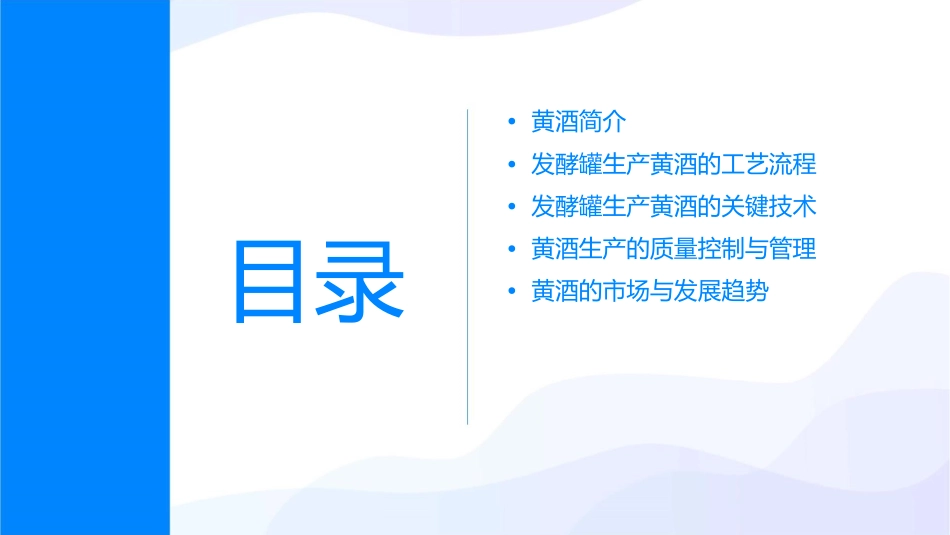 目录

• 黄酒简介
• 发酵罐生产黄酒的工艺流程
• 发酵罐生产黄酒的关键技术
• 黄酒生产的质量控制与管理
• 黄酒的市场与发展趋势